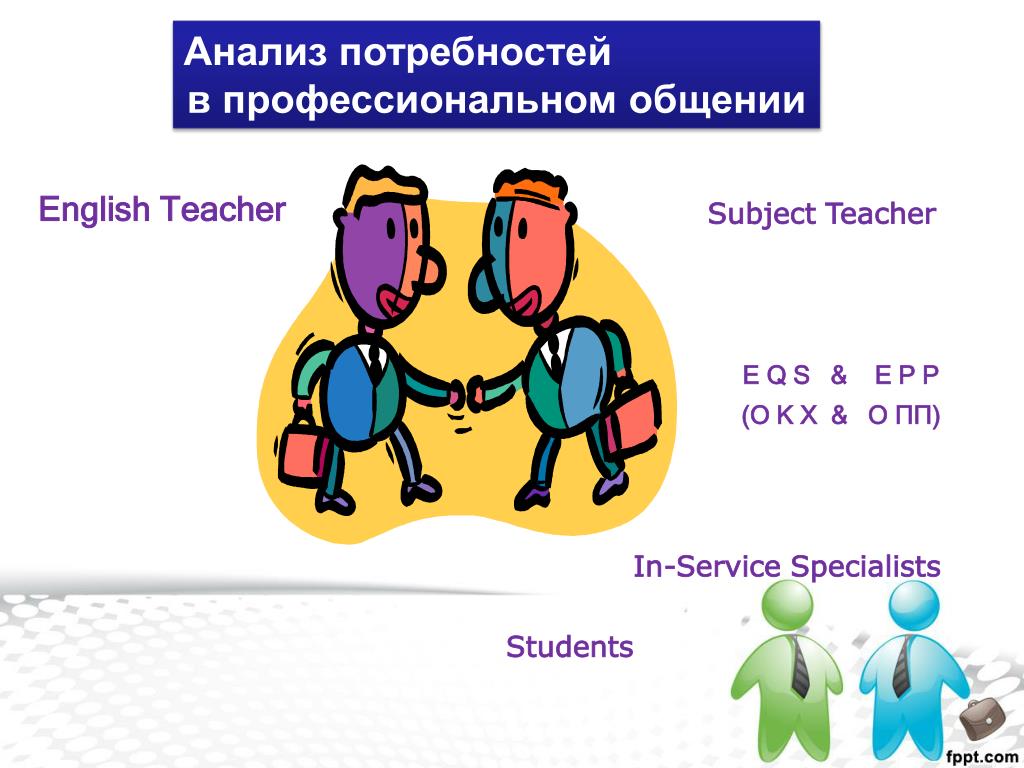 Анализ потребностей
в профессиональном общении

English Teacher

Subject Teacher

E Q S & E P P
(О К Х & О ПП)

In-Service Specialists

Students

fppt.com